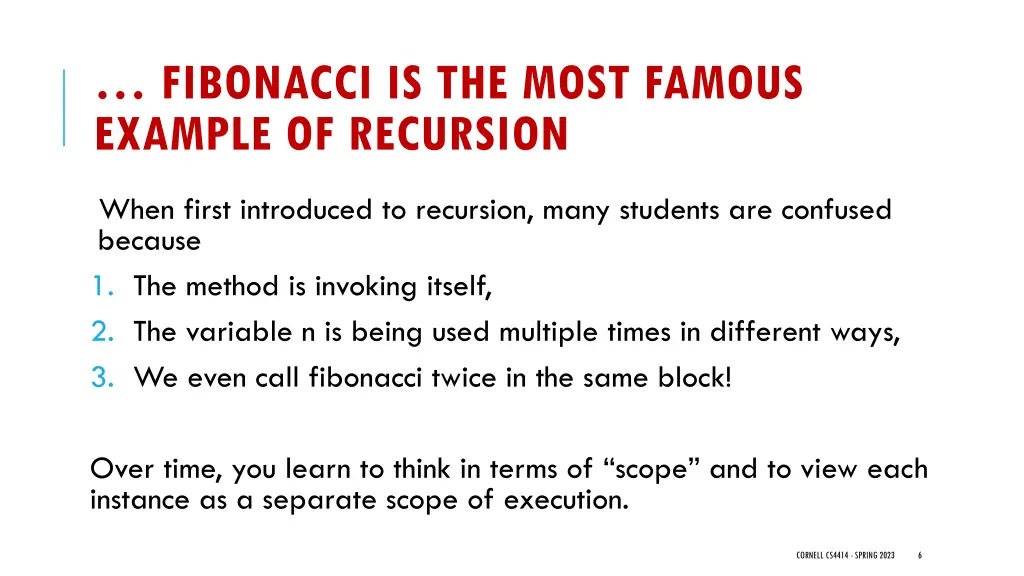 … FIBONACCI IS THE MOST FAMOUS EXAMPLE OF RECURSION

When first introduced to recursion, many students are confused because

1. The method is invoking itself,
2. The variable n is being used multiple times in different ways,
3. We even call fibonacci twice in the same block!

Over time, you learn to think in terms of “scope” and to view each instance as a separate scope of execution.

CORNELL CS4414 - SPRING 2023 6